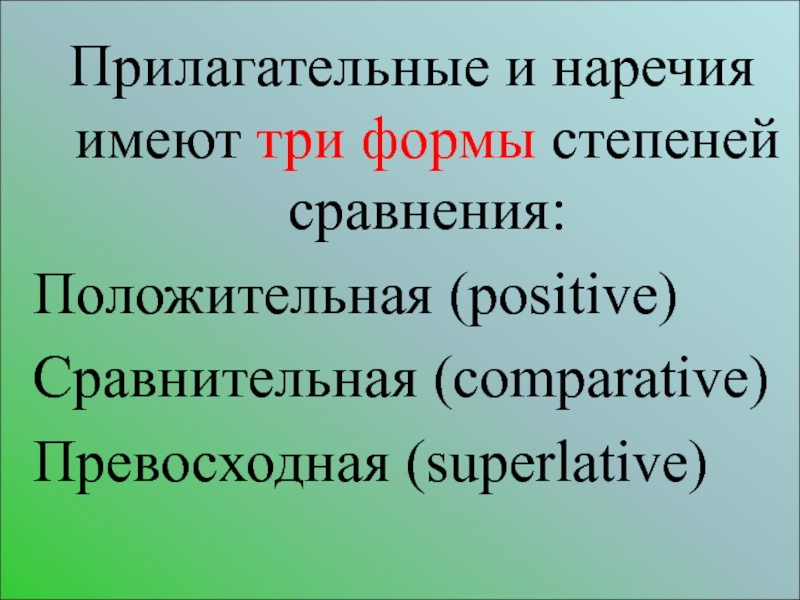 Прилагательные и наречия имеют три формы степеней сравнения:

Положительная (positive)

Сравнительная (comparative)

Превосходная (superlative)